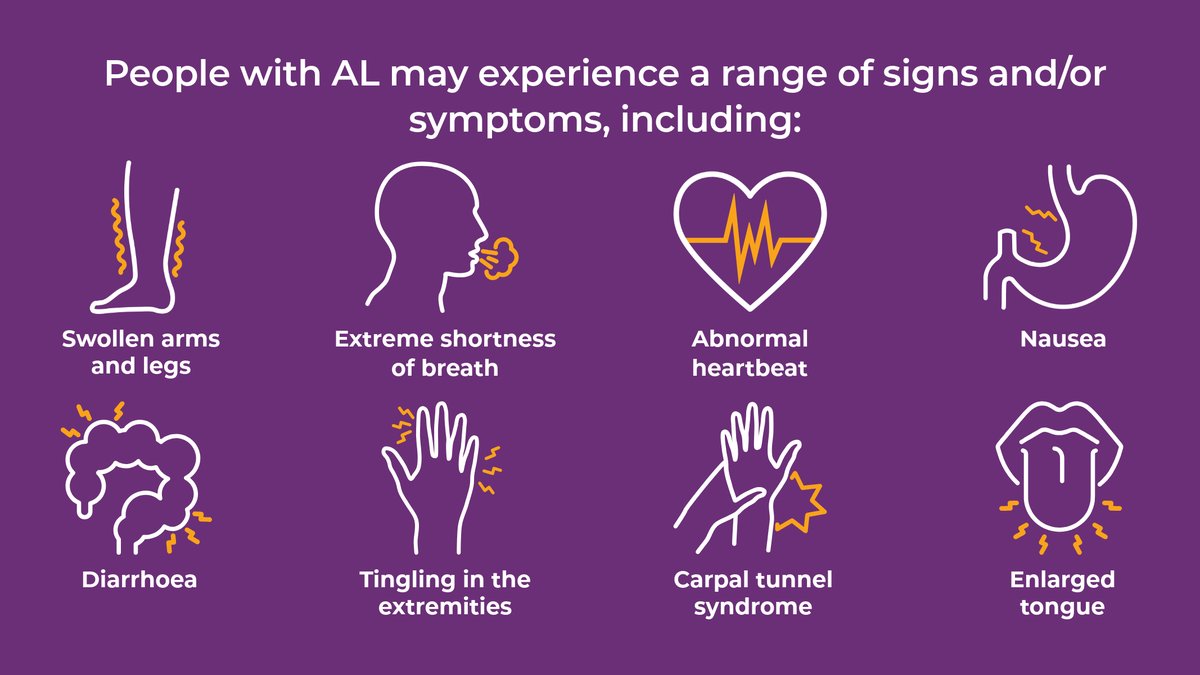 People with AL may experience a range of signs and/or symptoms, including:

Swollen arms and legs

Extreme shortness of breath

Abnormal heartbeat

Nausea

Diarrhoea

Tingling in the extremities

Carpal tunnel syndrome

Enlarged tongue